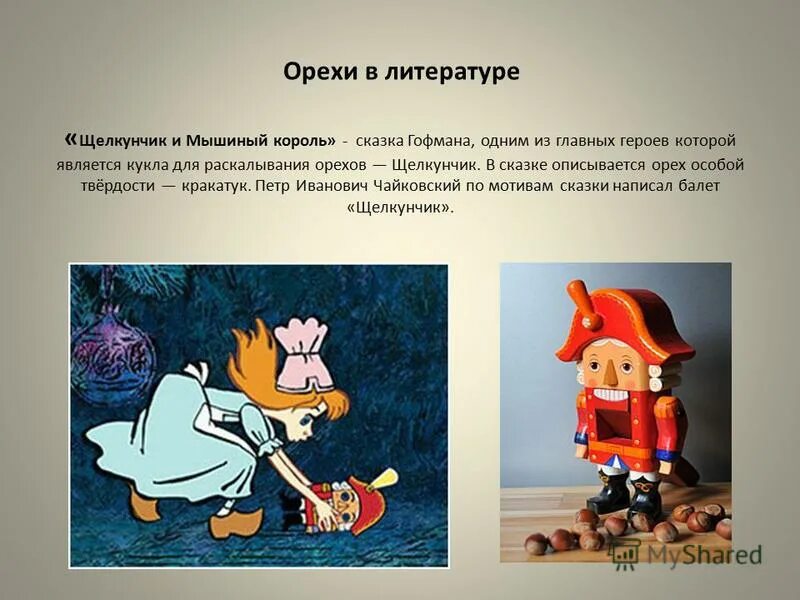 Орехи в литературе

«Щелкунчик и Мышиный король» - сказка Гофмана, одним из главных героев которой является кукла для раскалывания орехов — Щелкунчик. В сказке описывается орех особой твёрдости — кракатук. Петр Иванович Чайковский по мотивам сказки написал балет «Щелкунчик».

MyShared